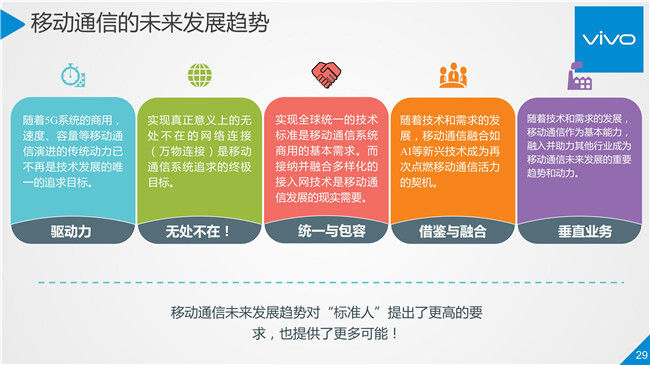 移动通信的未来发展趋势

vivo

随着5G系统的商用，速度、容量等移动通信演进的传统动力已不再是技术发展的唯一的追求目标。

驱动力

实现真正意义上的无处不在的网络连接（万物连接）是移动通信系统追求的终极目标。

无处不在！

实现全球统一的技术标准是移动通信系统商用的基本需求。而接纳并融合多样化的接入网技术是移动通信发展的现实需要。

统一与包容

随着技术和需求的发展，移动通信融合如AI等新兴技术成为再次点燃移动通信活力的契机。

借鉴与融合

随着技术和需求的发展，移动通信作为基本能力，融入并助力其他行业成为移动通信未来发展的重要趋势和动力。

垂直业务

移动通信未来发展趋势对“标准人”提出了更高的要求，也提供了更多可能！

29